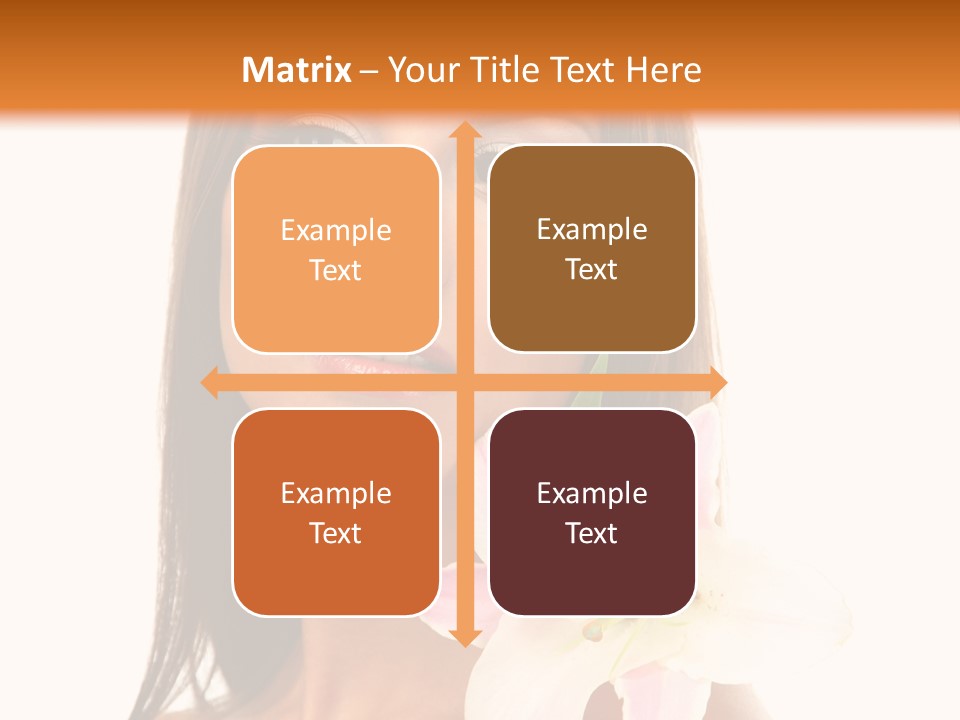 Matrix – Your Title Text Here

Example Text

Example Text

Example Text

Example Text